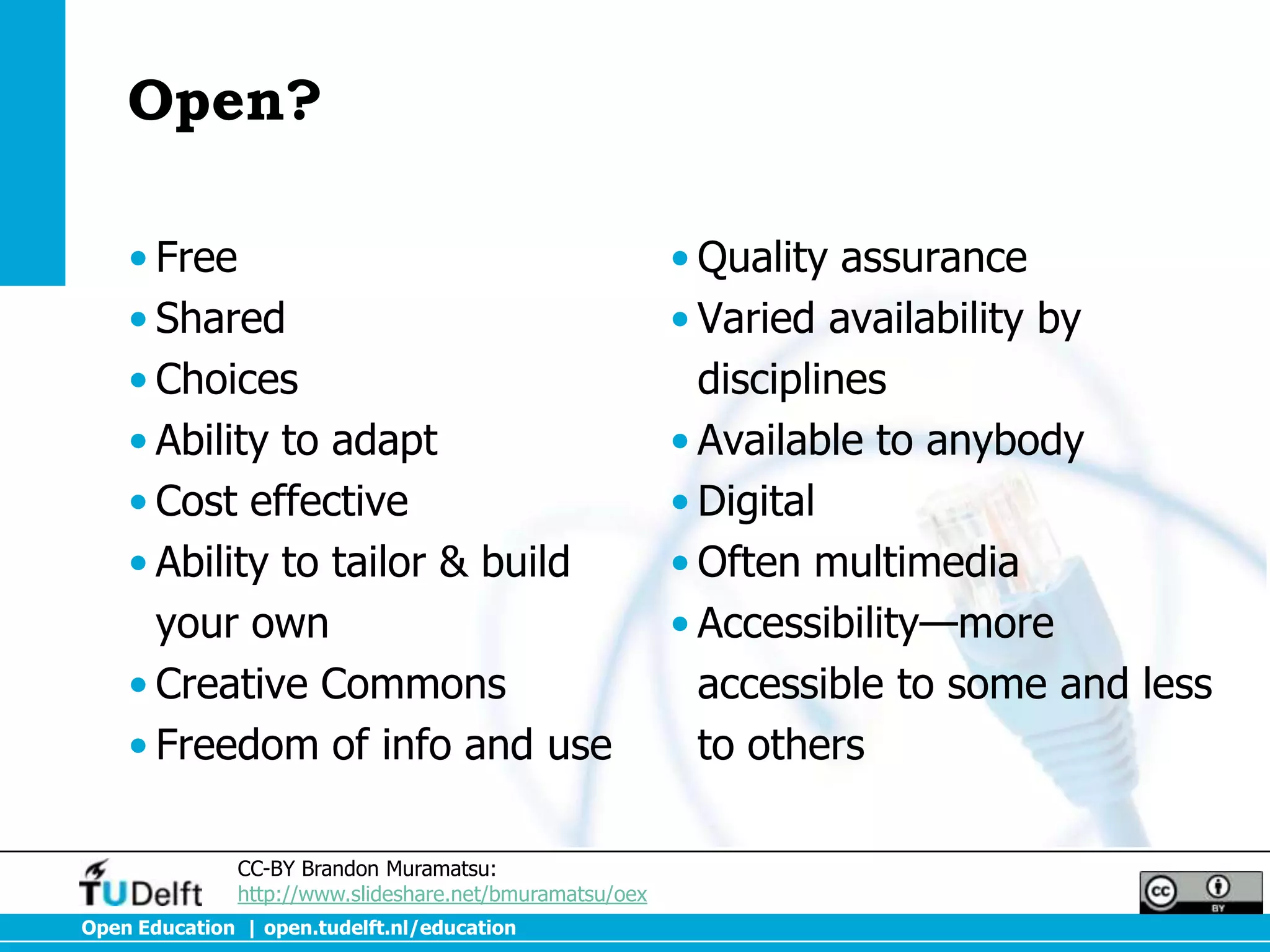 Open?

• Free
• Shared
• Choices
• Ability to adapt
• Cost effective
• Ability to tailor & build your own
• Creative Commons
• Freedom of info and use

• Quality assurance
• Varied availability by disciplines
• Available to anybody
• Digital
• Often multimedia
• Accessibility—more accessible to some and less to others

TUDelft

CC-BY Brandon Muramatsu:
http://www.slideshare.net/bmuramatsu/oex

cc BY

Open Education | open.tudelft.nl/education